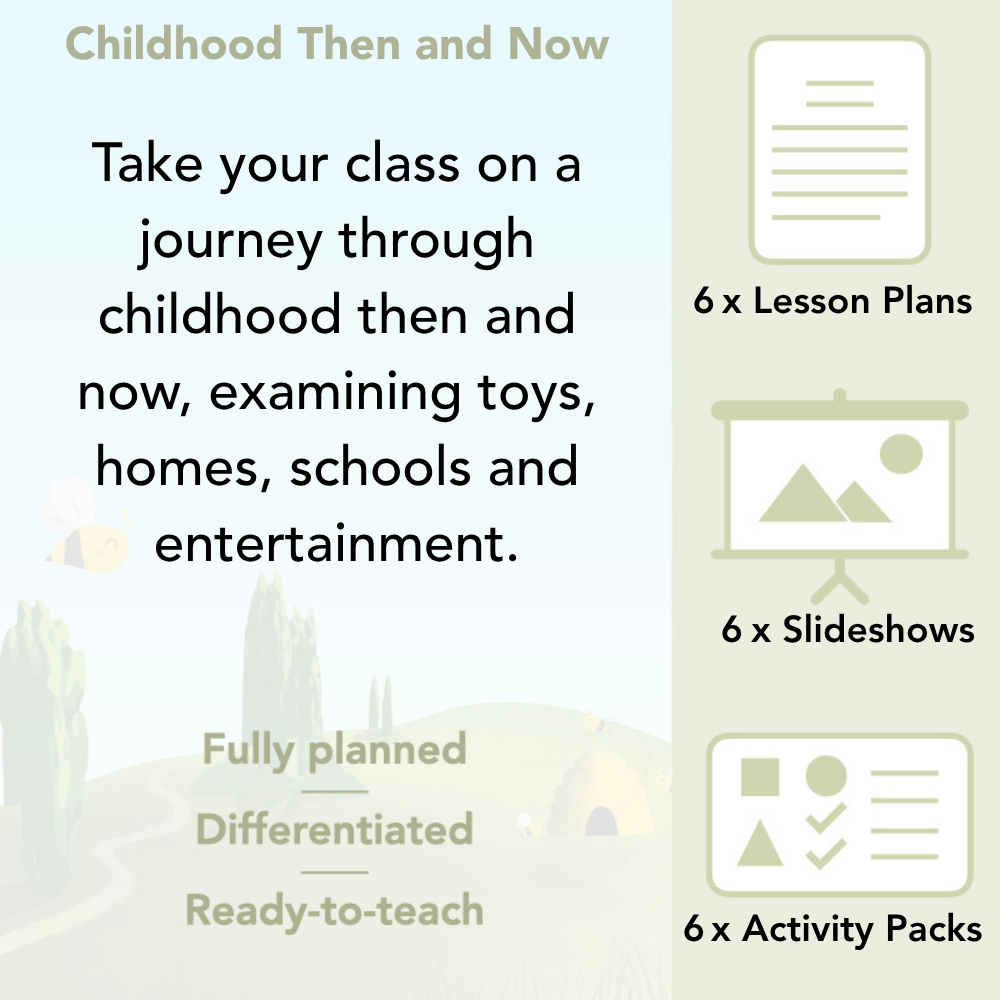 Childhood Then and Now

Take your class on a journey through childhood then and now, examining toys, homes, schools and entertainment.

Fully planned

Differentiated

Ready-to-teach

6 x Lesson Plans

6 x Slideshows

6 x Activity Packs